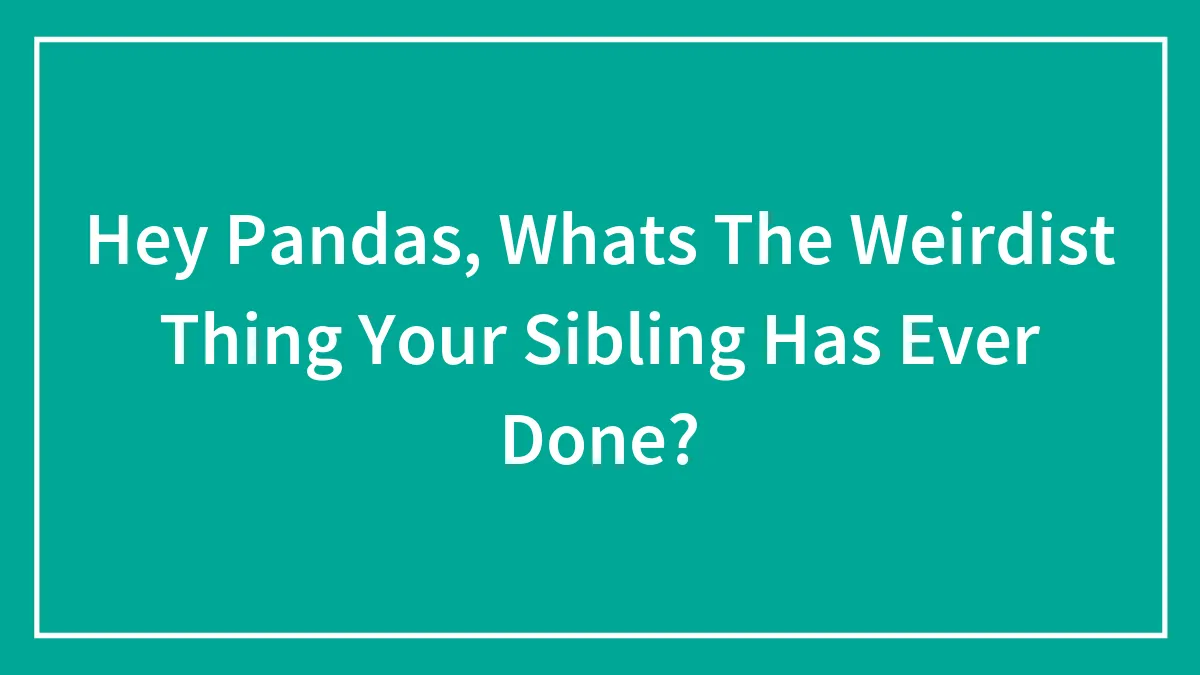 Hey Pandas, Whats The Weirdist Thing Your Sibling Has Ever Done?